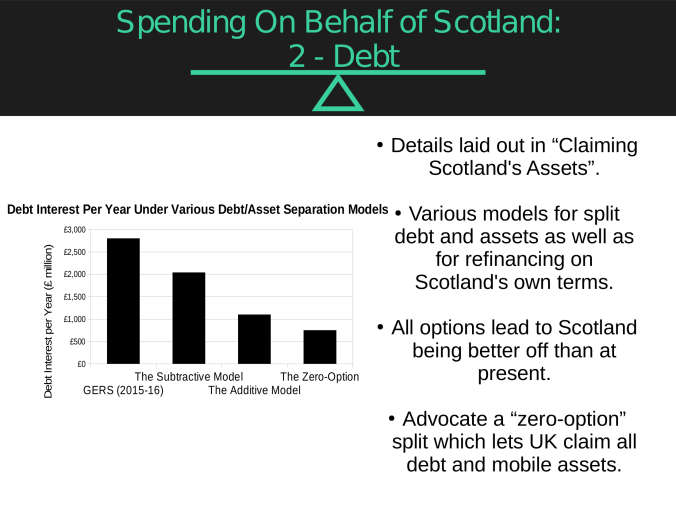 Spending On Behalf of Scotland:
2 - Debt

Debt Interest Per Year Under Various Debt/Asset Separation Models

Debt Interest per Year (£ million)

£3,000
£2,500
£2,000
£1,500
£1,000
£500
£0

GERS (2015-16)
The Subtractive Model
The Additive Model
The Zero-Option

• Details laid out in “Claiming Scotland's Assets”.

• Various models for split debt and assets as well as for refinancing on Scotland's own terms.

• All options lead to Scotland being better off than at present.

• Advocate a “zero-option” split which lets UK claim all debt and mobile assets.